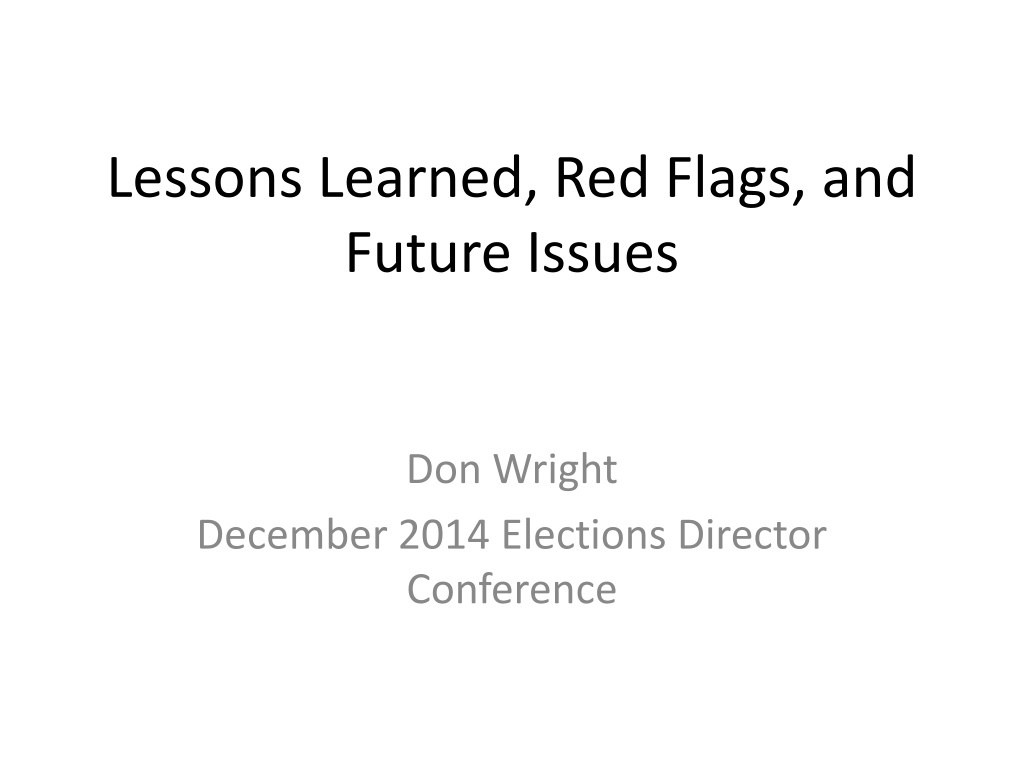 Lessons Learned, Red Flags, and Future Issues

Don Wright

December 2014 Elections Director Conference